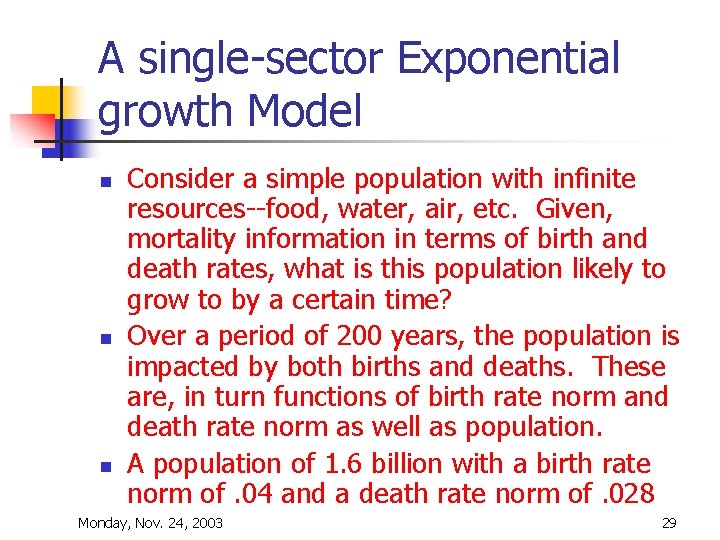 A single-sector Exponential growth Model

- Consider a simple population with infinite resources--food, water, air, etc. Given, mortality information in terms of birth and death rates, what is this population likely to grow to by a certain time?
- Over a period of 200 years, the population is impacted by both births and deaths. These are, in turn functions of birth rate norm and death rate norm as well as population.
- A population of 1.6 billion with a birth rate norm of .04 and a death rate norm of .028

Monday, Nov. 24, 2003

29